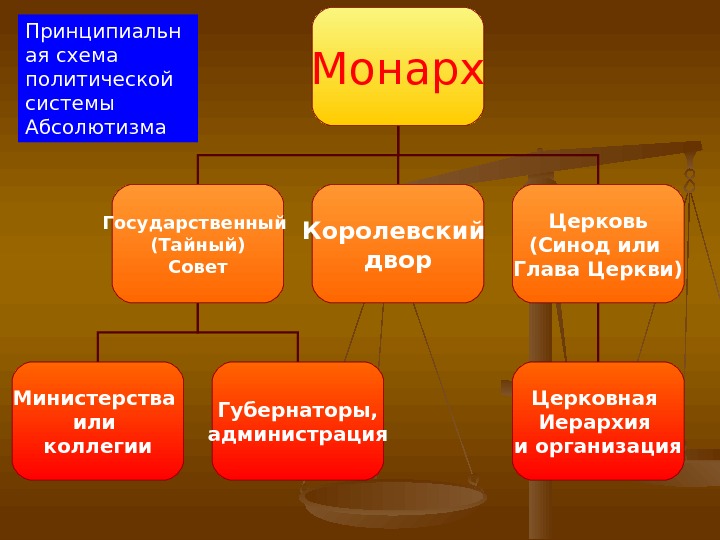 Принципиальная схема политической системы Абсолютизма

Монарх

Государственный (Тайный) Совет

Королевский двор

Церковь (Синод или Глава Церкви)

Министерства или коллегии

Губернаторы, администрация

Церковная Иерархия и организация